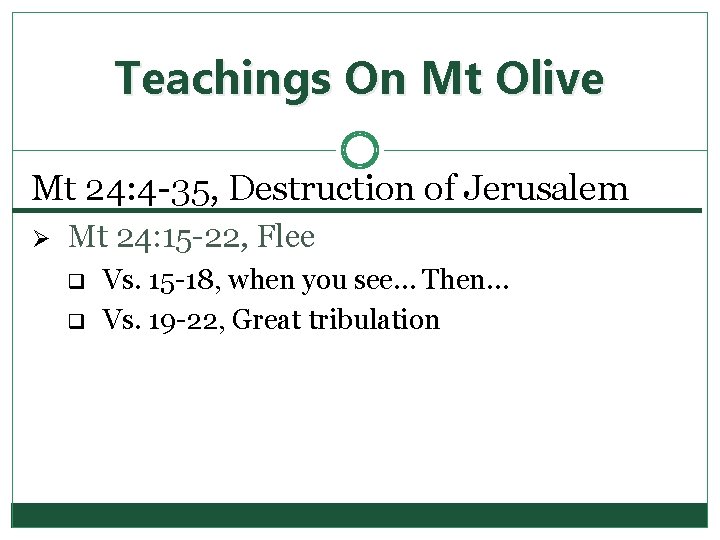 Teachings On Mt Olive

Mt 24:4-35, Destruction of Jerusalem

➢ Mt 24:15-22, Flee

❑ Vs. 15-18, when you see… Then…

❑ Vs. 19-22, Great tribulation